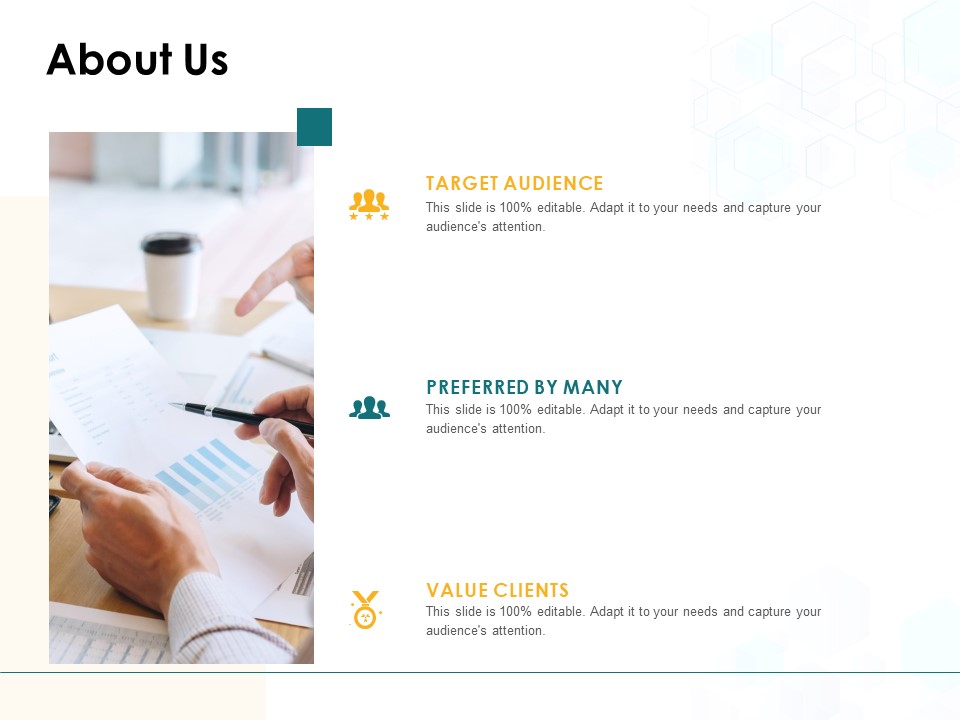 About Us

TARGET AUDIENCE
This slide is 100% editable. Adapt it to your needs and capture your audience's attention.

PREFERRED BY MANY
This slide is 100% editable. Adapt it to your needs and capture your audience's attention.

VALUE CLIENTS
This slide is 100% editable. Adapt it to your needs and capture your audience's attention.